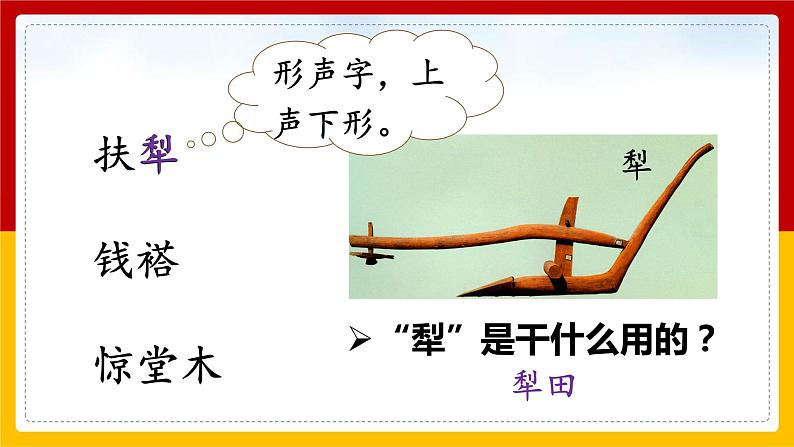 形声字，上声下形。

扶犁

钱褡

惊堂木

犁

➢ “犁”是干什么用的？

犁田